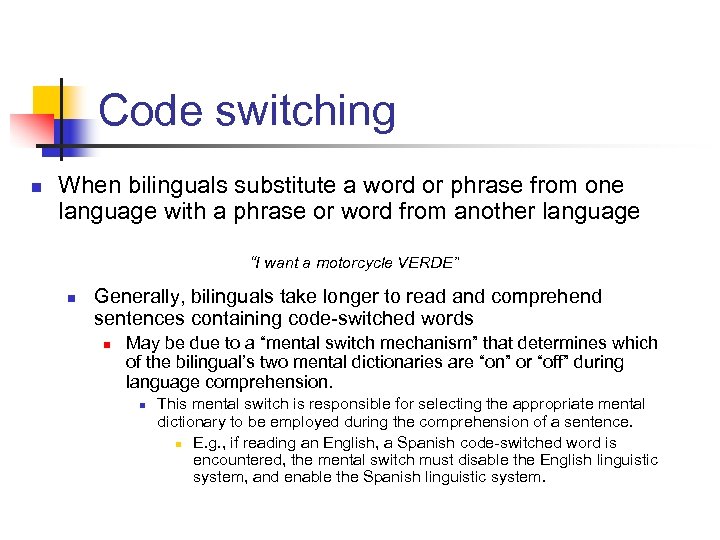 Code switching

When bilinguals substitute a word or phrase from one language with a phrase or word from another language

"I want a motorcycle VERDE"

Generally, bilinguals take longer to read and comprehend sentences containing code-switched words

May be due to a "mental switch mechanism" that determines which of the bilingual's two mental dictionaries are "on" or "off" during language comprehension.

This mental switch is responsible for selecting the appropriate mental dictionary to be employed during the comprehension of a sentence.

E.g., if reading an English, a Spanish code-switched word is encountered, the mental switch must disable the English linguistic system, and enable the Spanish linguistic system.